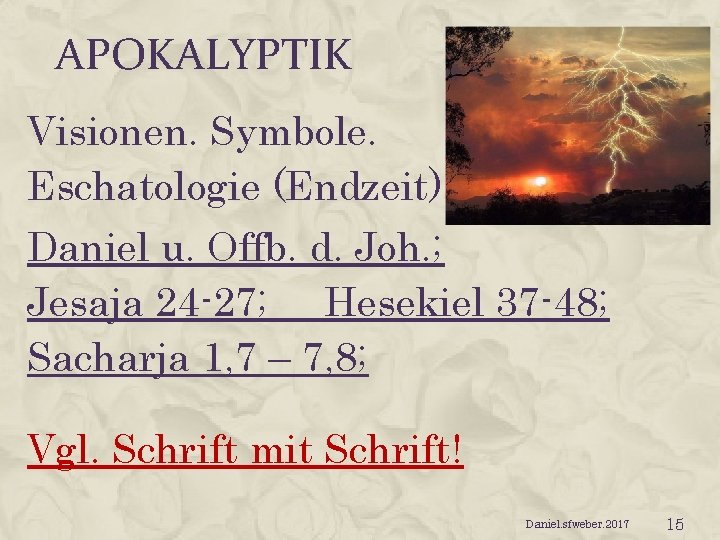 APOKALYPTIK

Visionen. Symbole.
Eschatologie (Endzeit)

Daniel u. Offb. d. Joh.;
Jesaja 24-27; Hesekiel 37-48;
Sacharja 1,7 – 7,8;

Vgl. Schrift mit Schrift!

Daniel.sfweber.2017 15